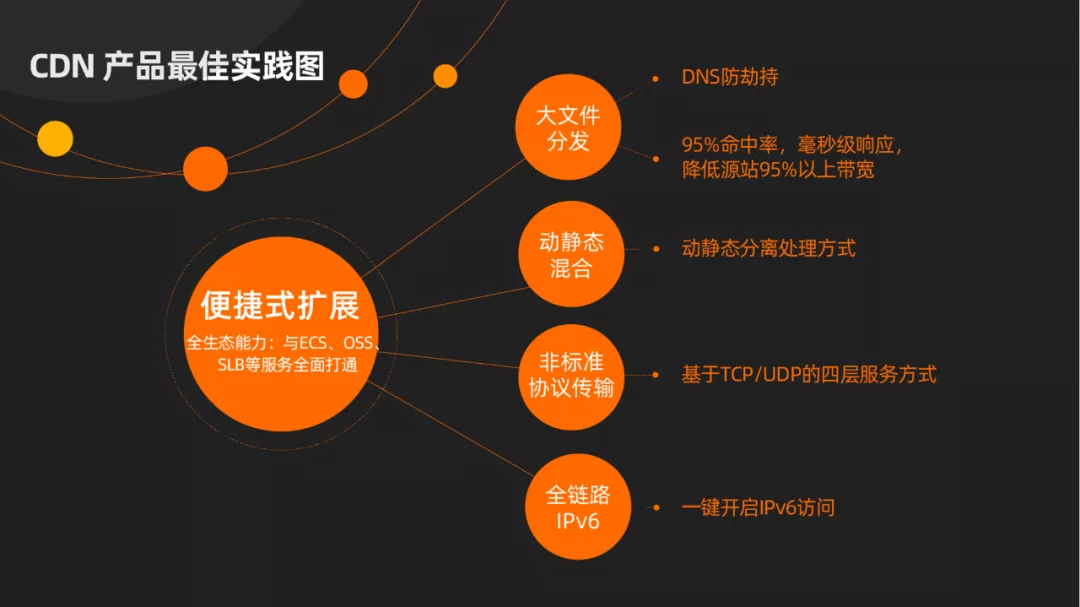 CDN 产品最佳实践图

便捷式扩展
全生态能力：与ECS、OSS、SLB等服务全面打通

大文件分发

DNS防劫持

95%命中率，毫秒级响应，降低源站95%以上带宽

动静态混合

动静态分离处理方式

非标准协议传输

基于TCP/UDP的四层服务方式

全链路IPv6

一键开启IPv6访问